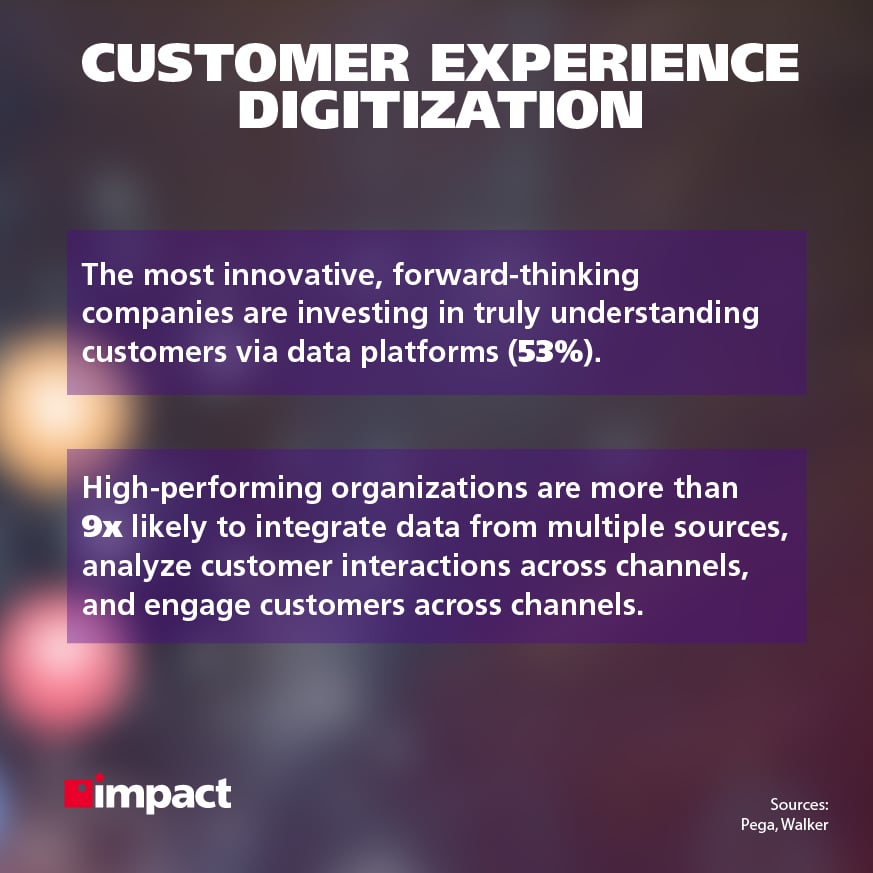 CUSTOMER EXPERIENCE DIGITIZATION

The most innovative, forward-thinking companies are investing in truly understanding customers via data platforms (53%).

High-performing organizations are more than 9x likely to integrate data from multiple sources, analyze customer interactions across channels, and engage customers across channels.

impact

Sources:
Pega, Walker